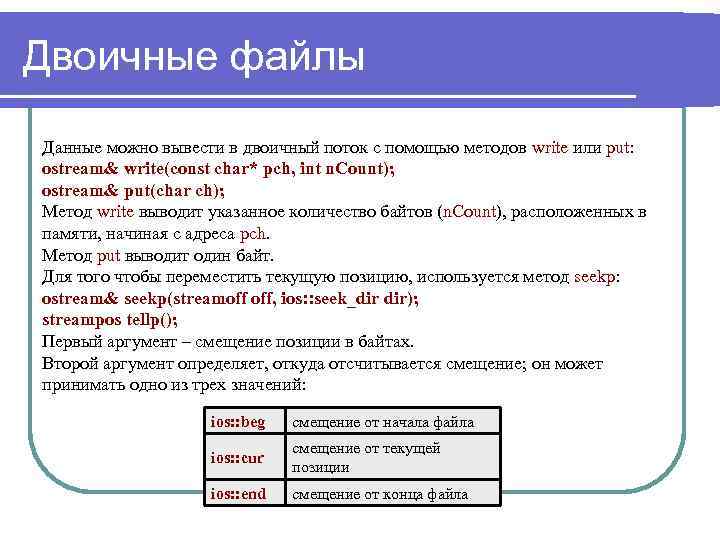 Двоичные файлы

Данные можно вывести в двоичный поток с помощью методов write или put:
ostream& write(const char* pch, int nCount);
ostream& put(char ch);
Метод write выводит указанное количество байтов (nCount), расположенных в памяти, начиная с адреса pch.
Метод put выводит один байт.
Для того чтобы переместить текущую позицию, используется метод seekp:
ostream& seekp(streamoff off, ios::seek_dir dir);
streampos tellp();
Первый аргумент – смещение позиции в байтах.
Второй аргумент определяет, откуда отсчитывается смещение; он может принимать одно из трех значений:

| ios::beg | смещение от начала файла |
|---|---|
| ios::cur | смещение от текущей позиции |
| ios::end | смещение от конца файла |